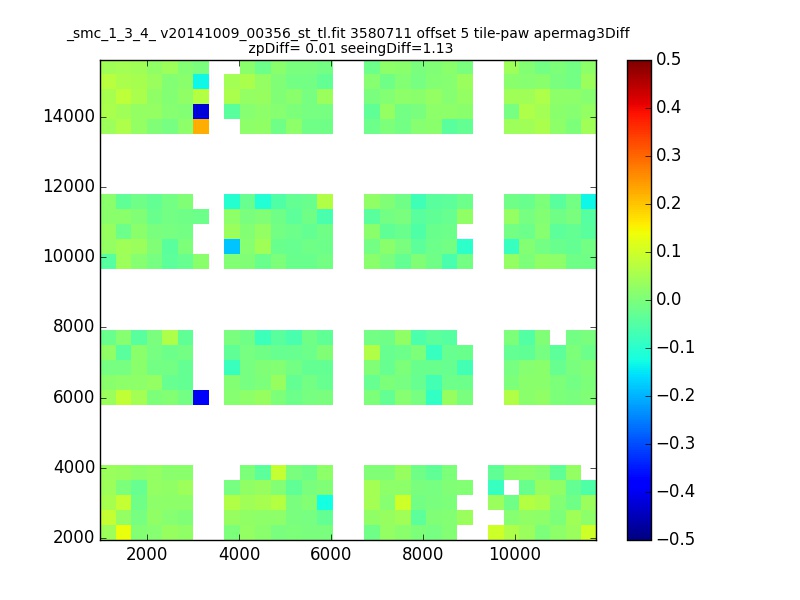 _smc_1_3_4_ v20141009_00356_st_tl.fit 3580711 offset 5 tile-paw apermag3Diff
zpDiff= 0.01 seeingDiff=1.13

14000
12000
10000
8000
6000
4000
2000

2000
4000
6000
8000
10000

0.5
0.4
0.3
0.2
0.1
0.0
−0.1
−0.2
−0.3
−0.4
−0.5